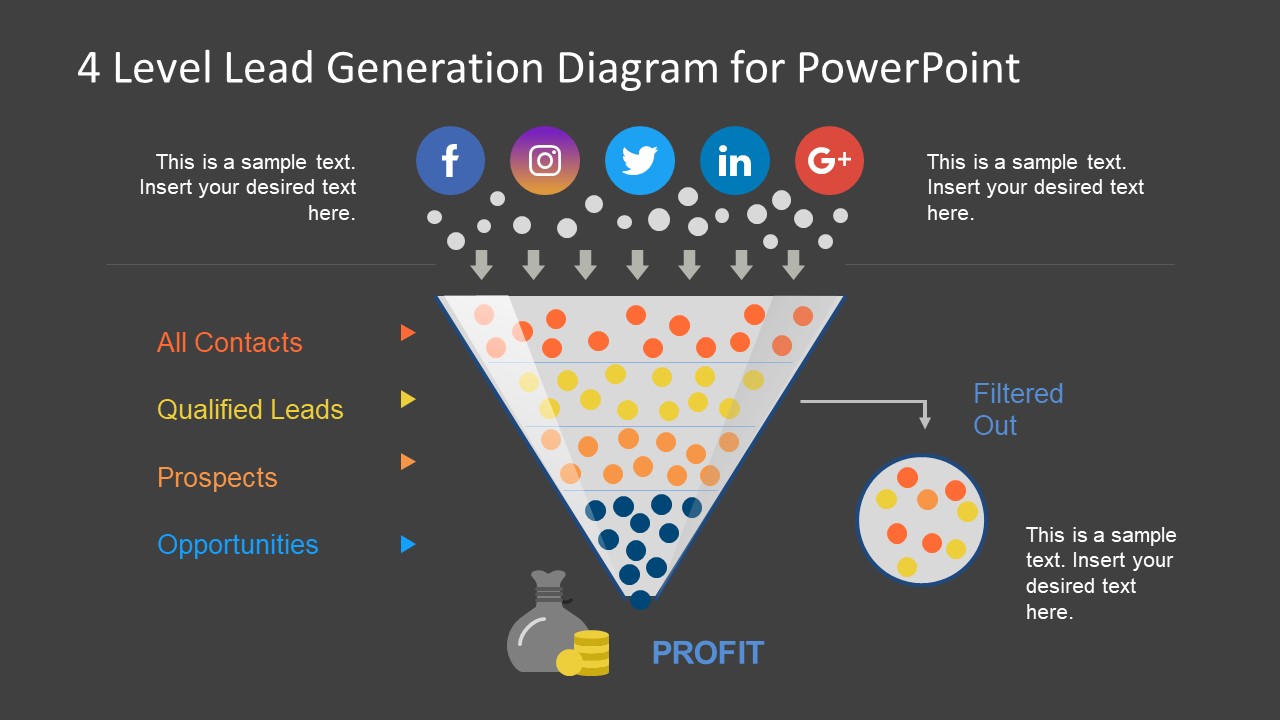 4 Level Lead Generation Diagram for PowerPoint

This is a sample text. Insert your desired text here.

f

in

G+

This is a sample text. Insert your desired text here.

All Contacts

Qualified Leads

Prospects

Opportunities

Filtered Out

This is a sample text. Insert your desired text here.

PROFIT